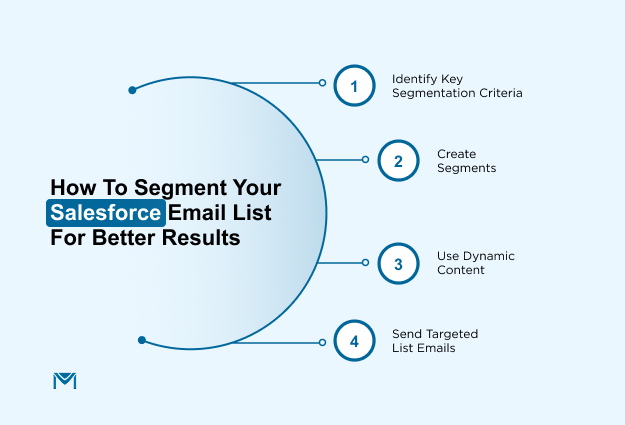 How To Segment Your Salesforce Email List For Better Results

1
Identify Key Segmentation Criteria

2
Create Segments

3
Use Dynamic Content

4
Send Targeted List Emails

M